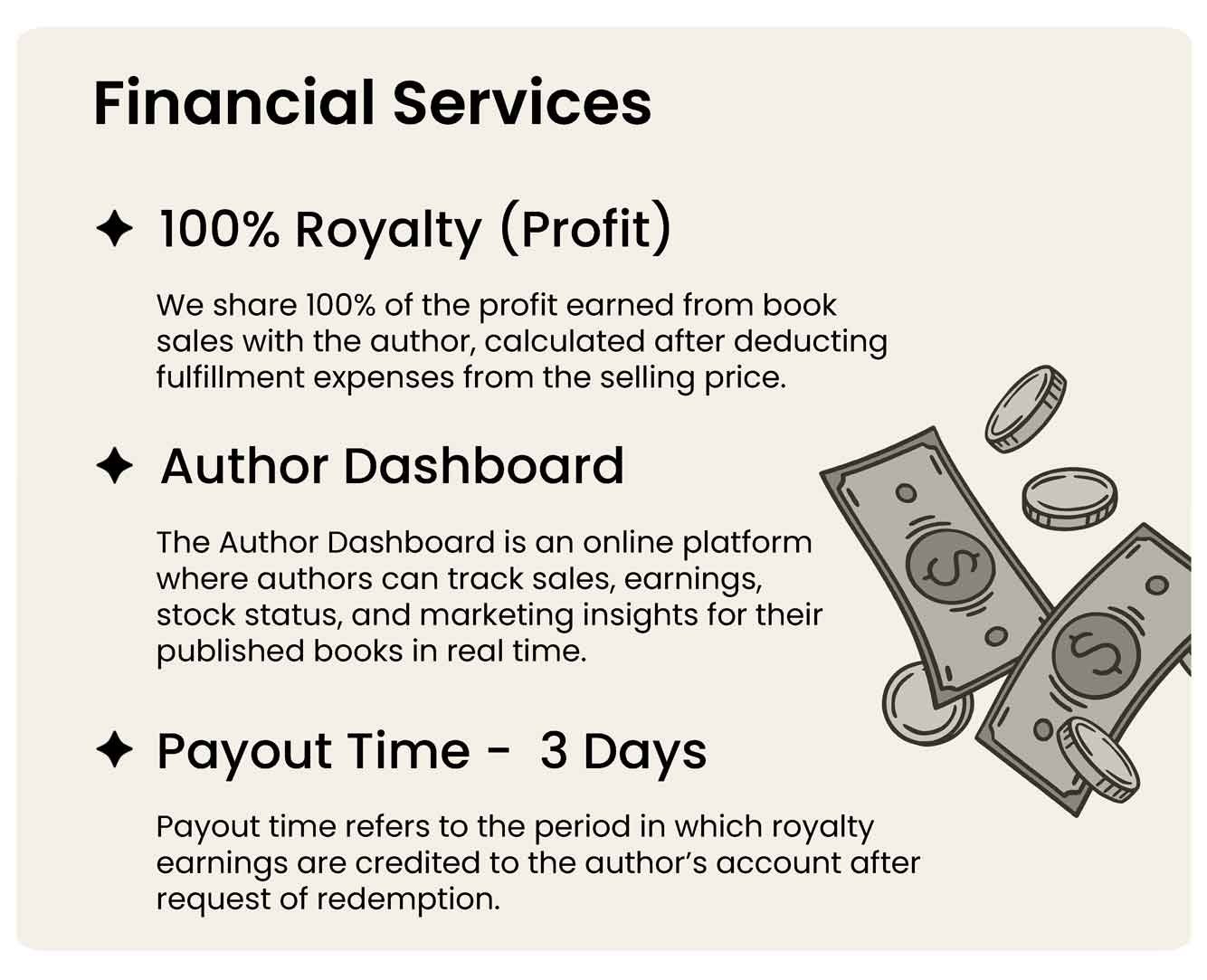 Financial Services

✦ 100% Royalty (Profit)

We share 100% of the profit earned from book sales with the author, calculated after deducting fulfillment expenses from the selling price.

✦ Author Dashboard

The Author Dashboard is an online platform where authors can track sales, earnings, stock status, and marketing insights for their published books in real time.

✦ Payout Time - 3 Days

Payout time refers to the period in which royalty earnings are credited to the author's account after request of redemption.